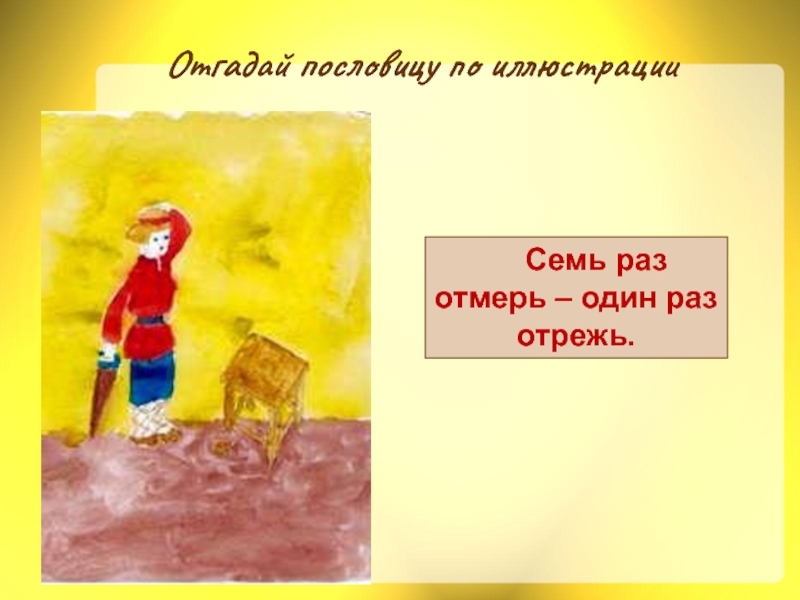 Отгадай пословицу по иллюстрации

Семь раз отмерь – один раз отрежь.